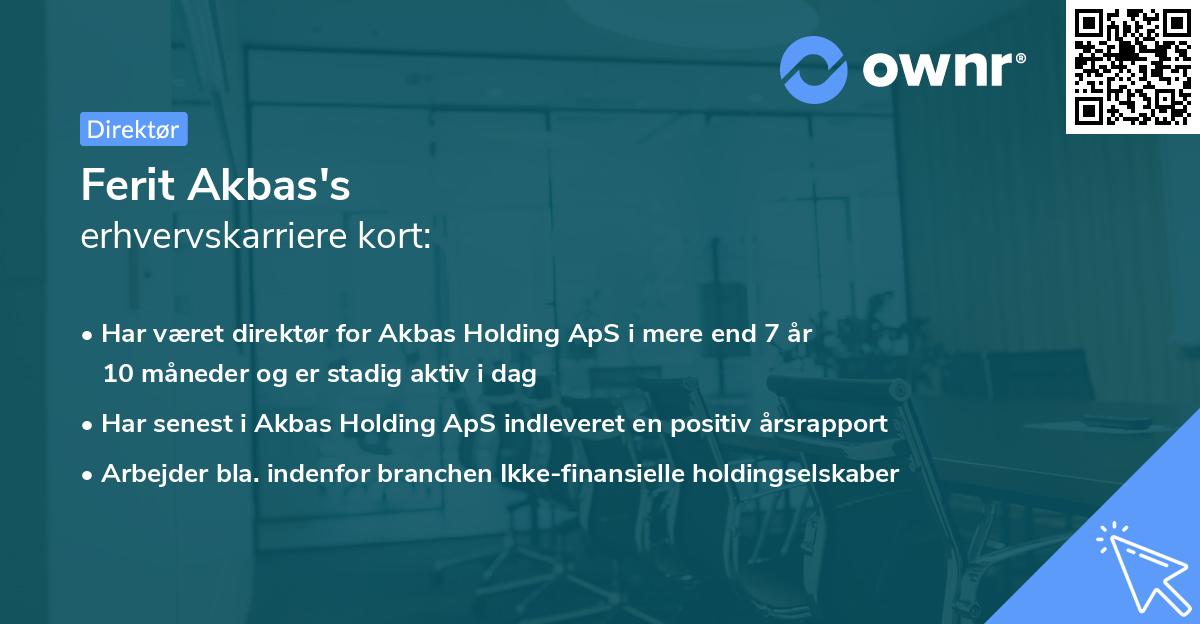 ownr®

Direktør

Ferit Akbas's
erhvervskarriere kort:

• Har været direktør for Akbas Holding ApS i mere end 7 år 10 måneder og er stadig aktiv i dag
• Har senest i Akbas Holding ApS indleveret en positiv årsrapport
• Arbejder bla. indenfor branchen Ikke-finansielle holdingselskaber